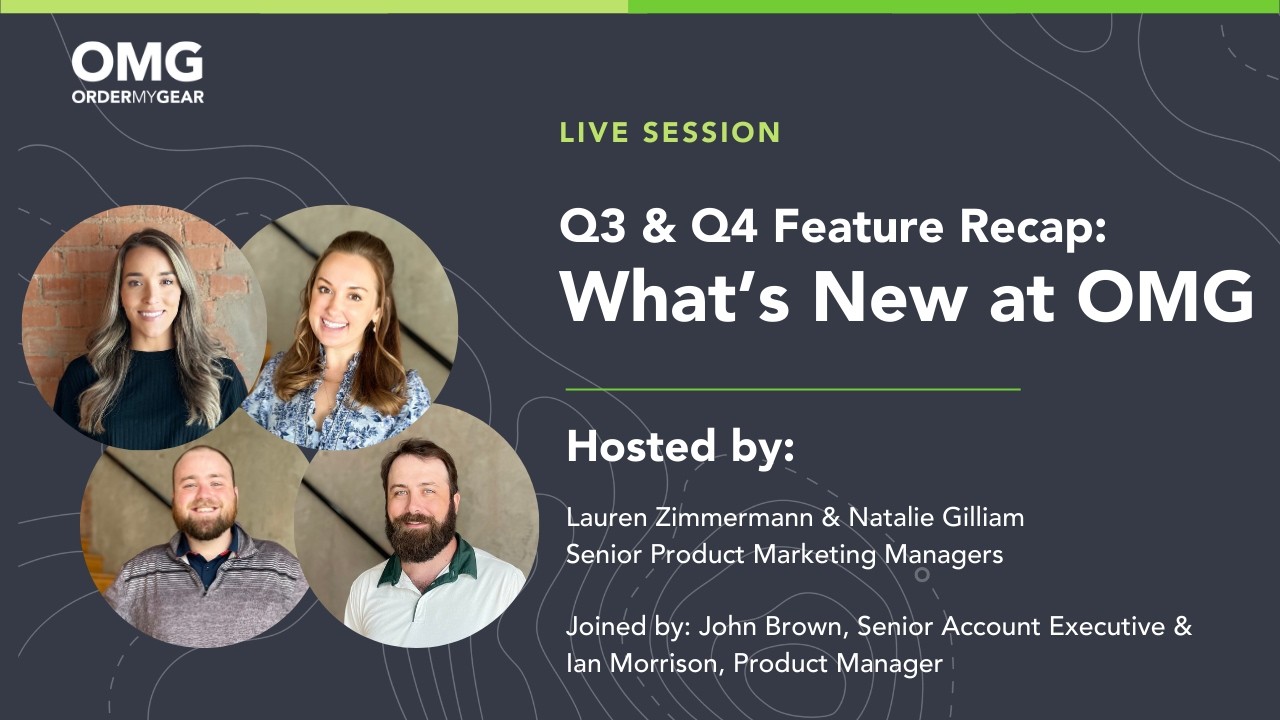 OMG
ORDERMYGEAR

LIVE SESSION

Q3 & Q4 Feature Recap:
What's New at OMG

Hosted by:

Lauren Zimmermann & Natalie Gilliam
Senior Product Marketing Managers

Joined by: John Brown, Senior Account Executive & Ian Morrison, Product Manager